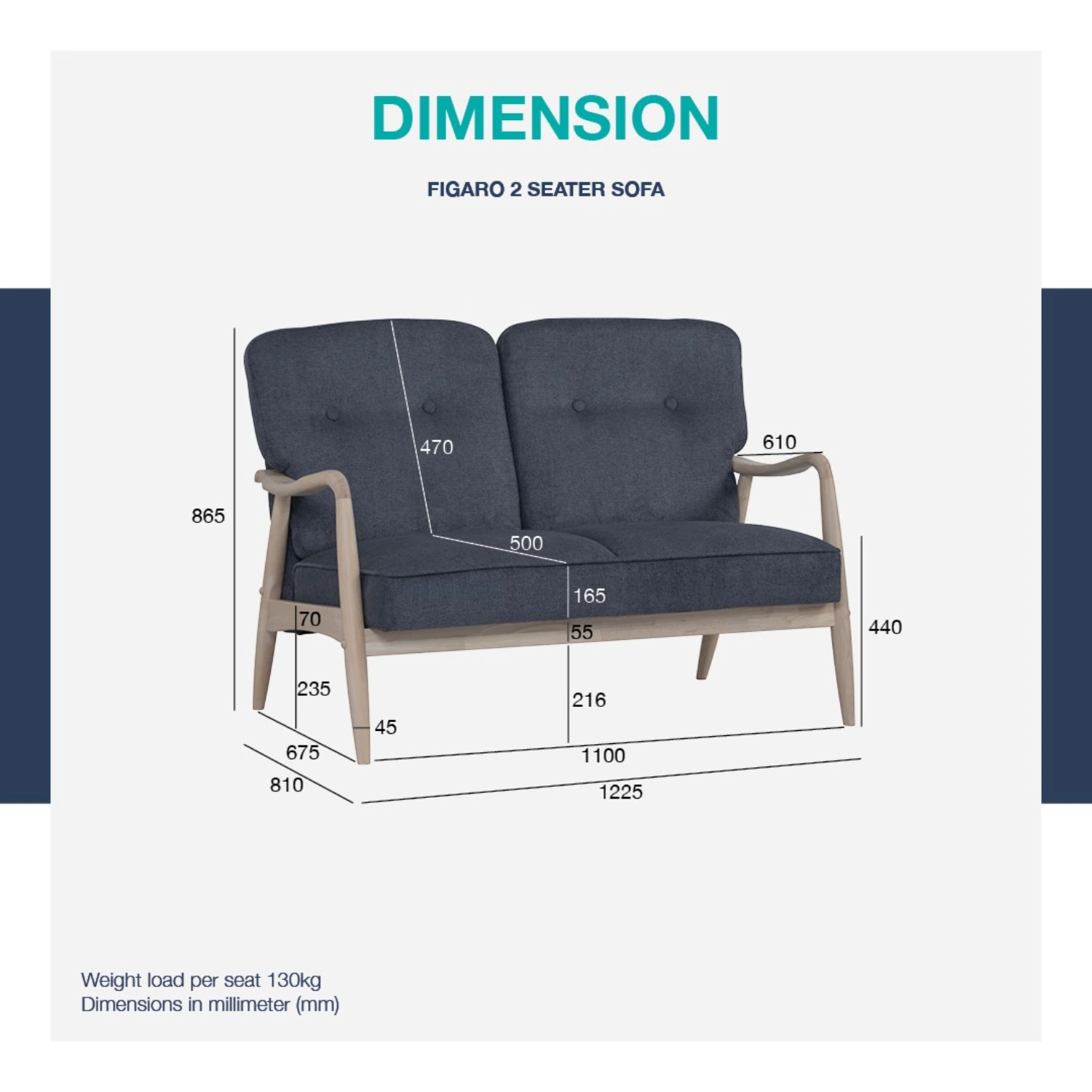 DIMENSION

FIGARO 2 SEATER SOFA

470
610
865
500
165
70
55
440
235
216
45
675
1100
810
1225

Weight load per seat 130kg
Dimensions in millimeter (mm)